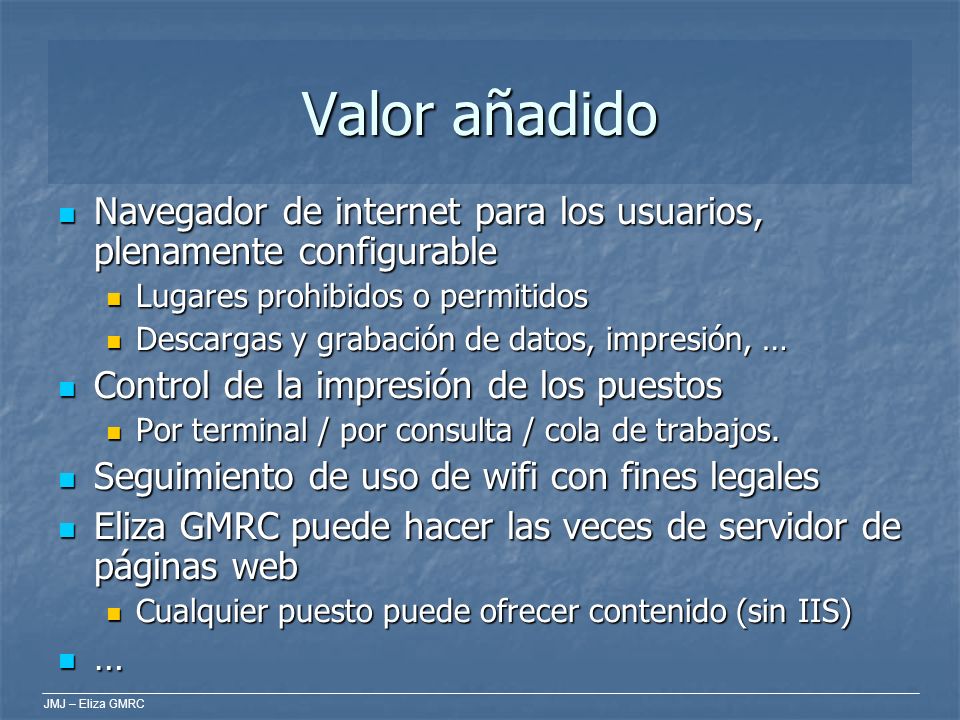 Valor añadido

- Navegador de internet para los usuarios, plenamente configurable
  - Lugares prohibidos o permitidos
  - Descargas y grabación de datos, impresión, …
- Control de la impresión de los puestos
  - Por terminal / por consulta / cola de trabajos.
- Seguimiento de uso de wifi con fines legales
- Eliza GMRC puede hacer las veces de servidor de páginas web
  - Cualquier puesto puede ofrecer contenido (sin IIS)
- …

JMJ – Eliza GMRC